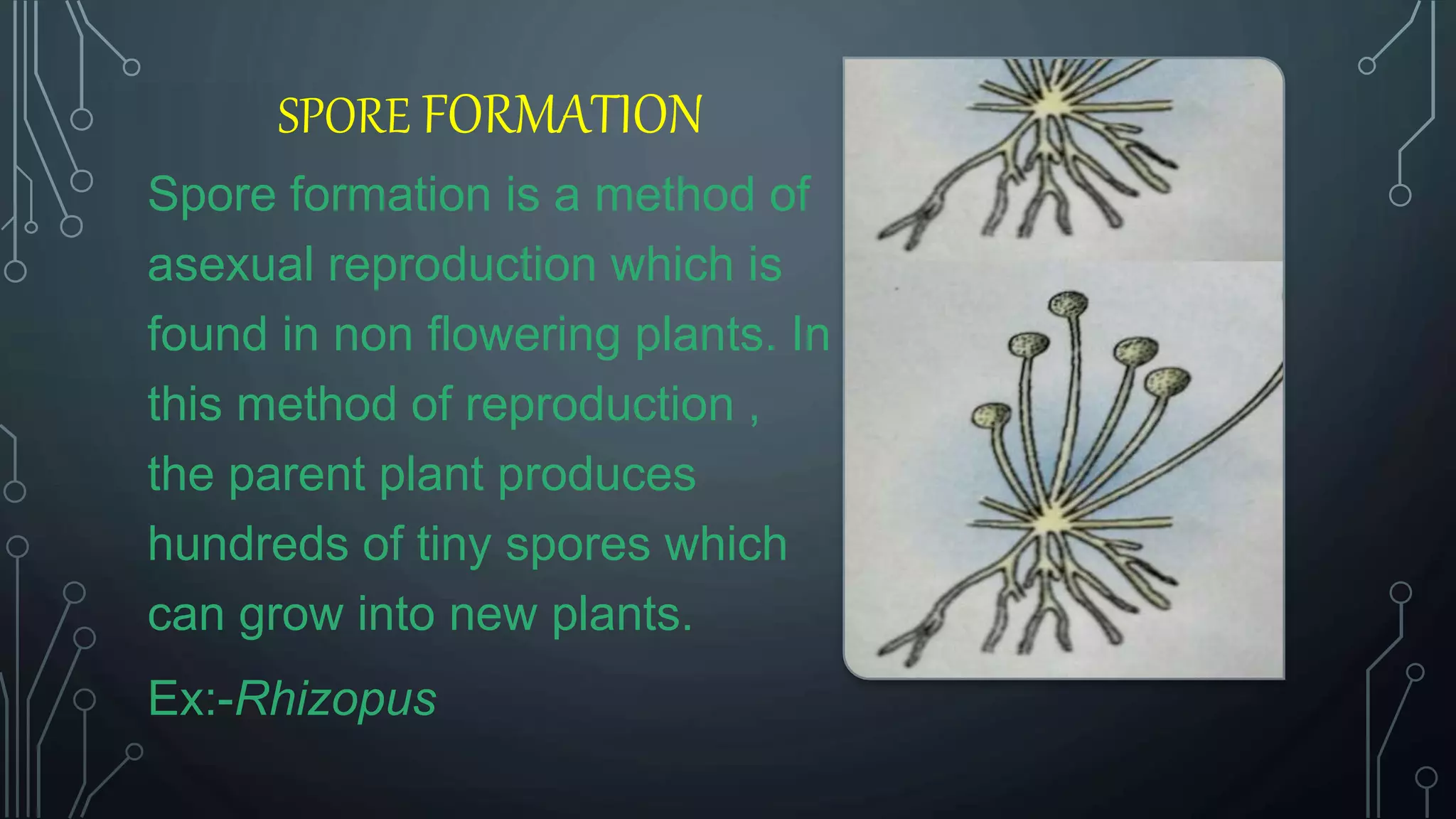 SPORE FORMATION

Spore formation is a method of asexual reproduction which is found in non flowering plants. In this method of reproduction , the parent plant produces hundreds of tiny spores which can grow into new plants.

Ex:-Rhizopus